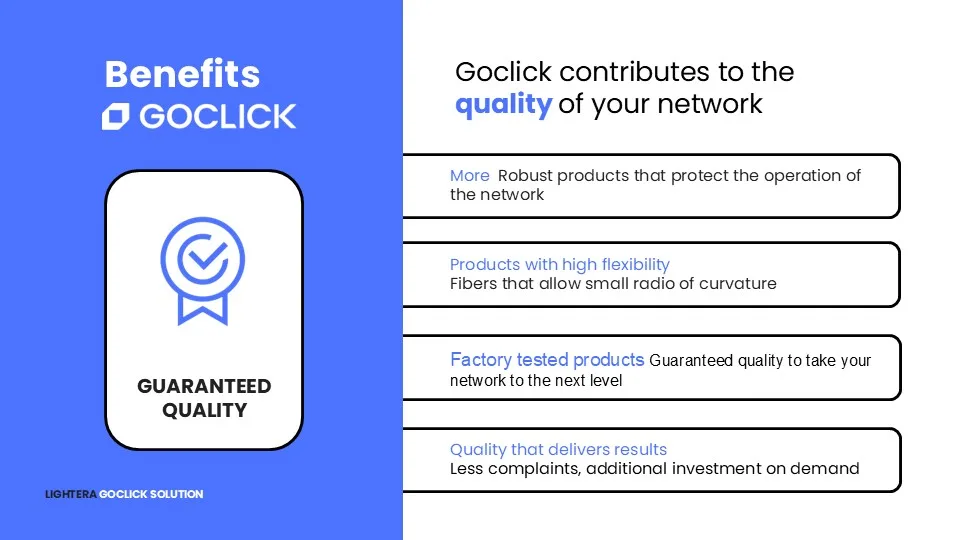 Benefits
GOCLICK

GUARANTEED QUALITY

LIGHTERA GOCLICK SOLUTION

Goclick contributes to the quality of your network

More Robust products that protect the operation of the network

Products with high flexibility
Fibers that allow small radio of curvature

Factory tested products Guaranteed quality to take your network to the next level

Quality that delivers results
Less complaints, additional investment on demand